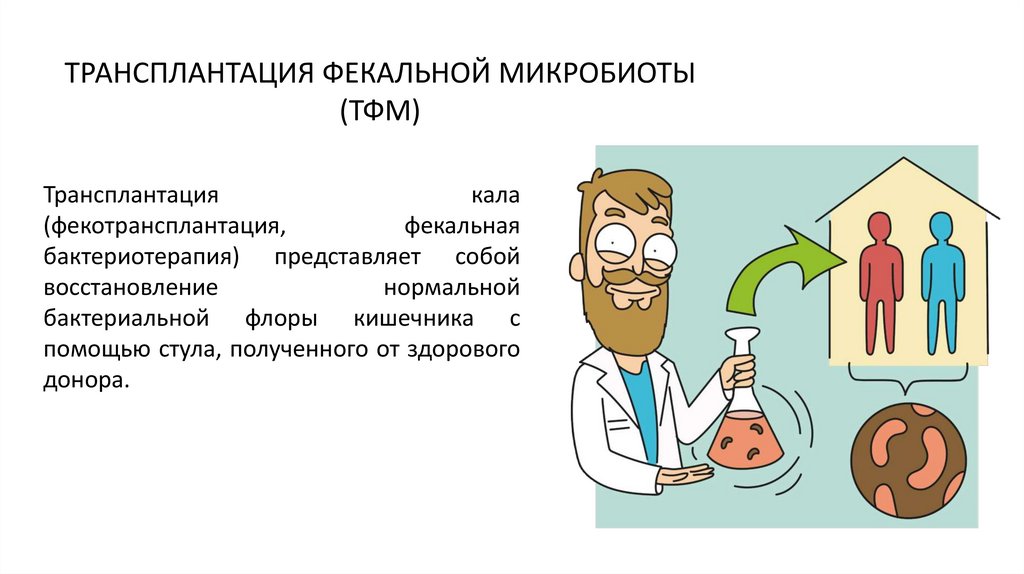 ТРАНСПЛАНТАЦИЯ ФЕКАЛЬНОЙ МИКРОБИОТЫ (ТФМ)

Трансплантация кала (фекотрансплантация, фекальная бактериотерапия) представляет собой восстановление нормальной бактериальной флоры кишечника с помощью стула, полученного от здорового донора.